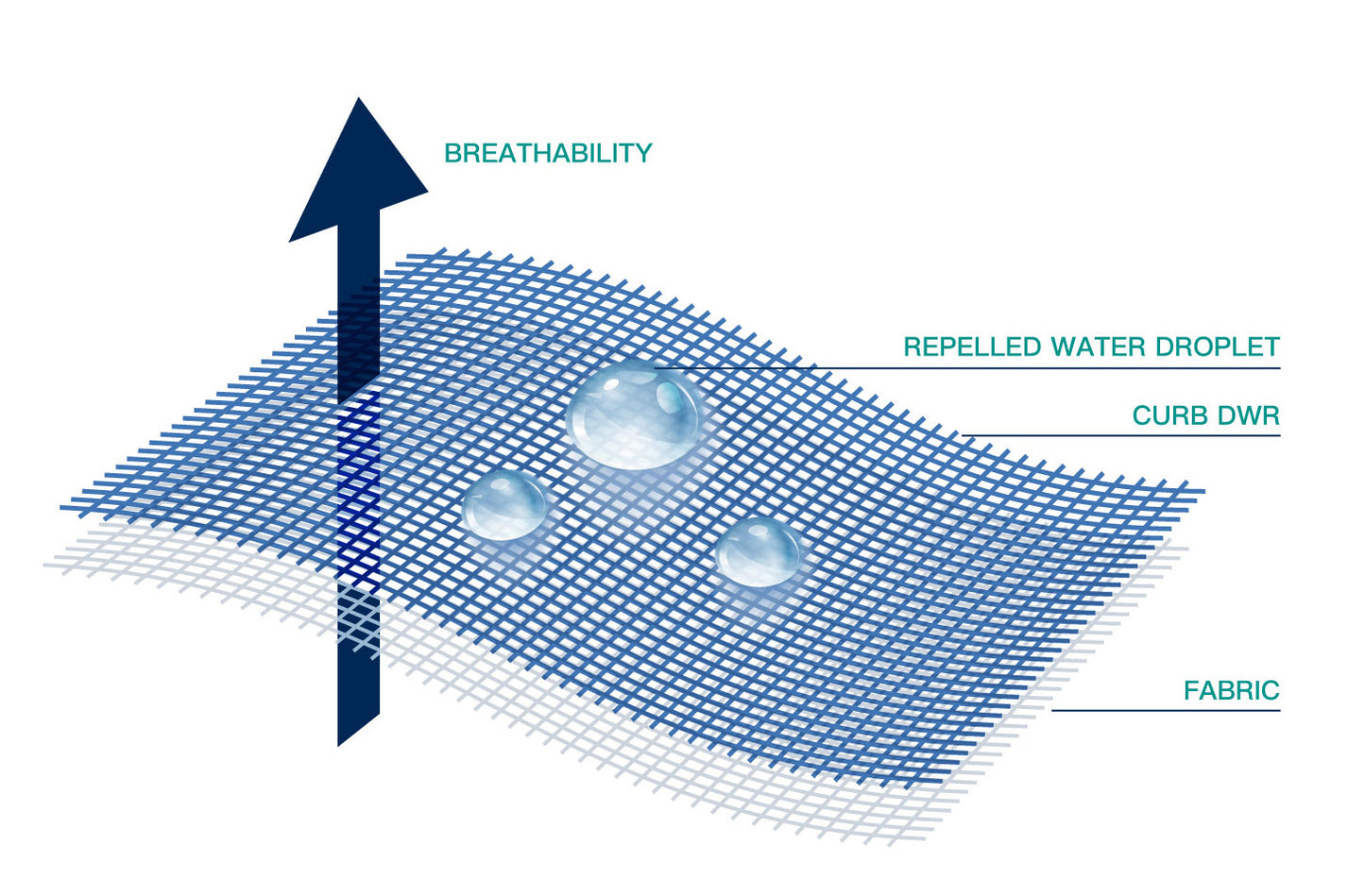 BREATHABILITY

REPELLED WATER DROPLET

CURB DWR

FABRIC